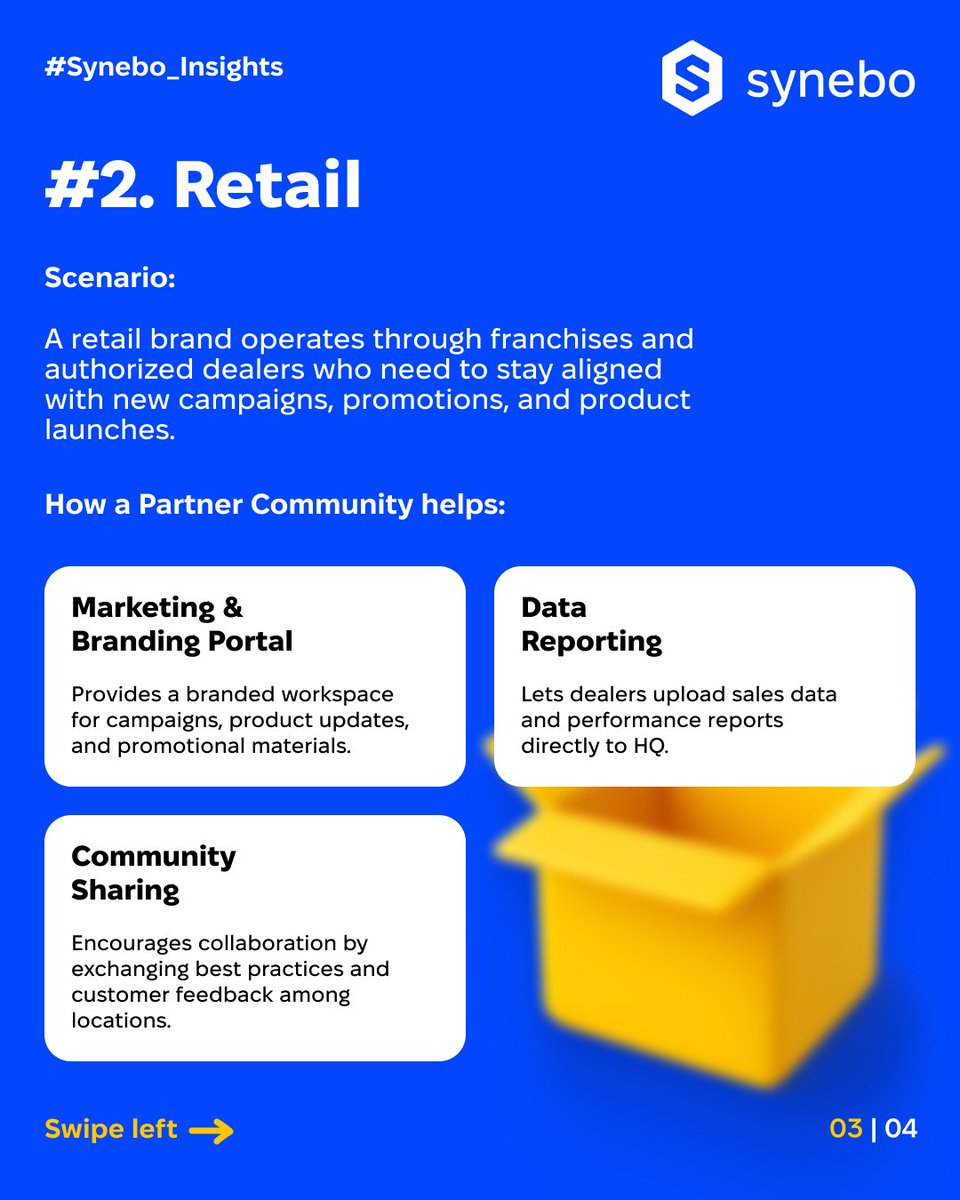 #Synebo_Insights

synebo

#2. Retail

Scenario:

A retail brand operates through franchises and authorized dealers who need to stay aligned with new campaigns, promotions, and product launches.

How a Partner Community helps:

Marketing & Branding Portal

Provides a branded workspace for campaigns, product updates, and promotional materials.

Data Reporting

Lets dealers upload sales data and performance reports directly to HQ.

Community Sharing

Encourages collaboration by exchanging best practices and customer feedback among locations.

Swipe left

03 | 04